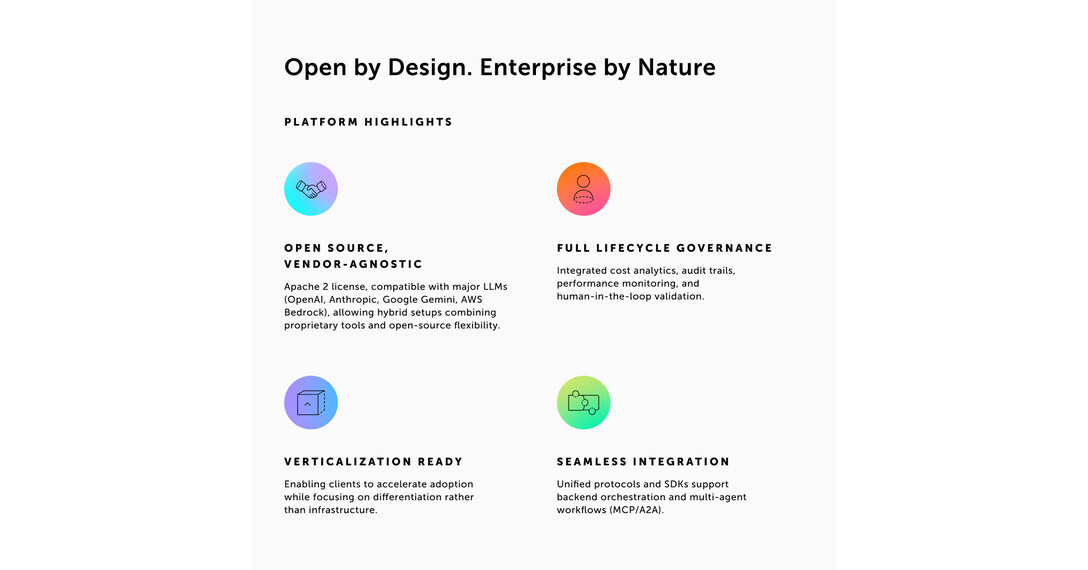 Open by Design. Enterprise by Nature

PLATFORM HIGHLIGHTS

OPEN SOURCE, VENDOR-AGNOSTIC

Apache 2 license, compatible with major LLMs (OpenAI, Anthropic, Google Gemini, AWS Bedrock), allowing hybrid setups combining proprietary tools and open-source flexibility.

FULL LIFECYCLE GOVERNANCE

Integrated cost analytics, audit trails, performance monitoring, and human-in-the-loop validation.

VERTICALIZATION READY

Enabling clients to accelerate adoption while focusing on differentiation rather than infrastructure.

SEAMLESS INTEGRATION

Unified protocols and SDKs support backend orchestration and multi-agent workflows (MCP/A2A).